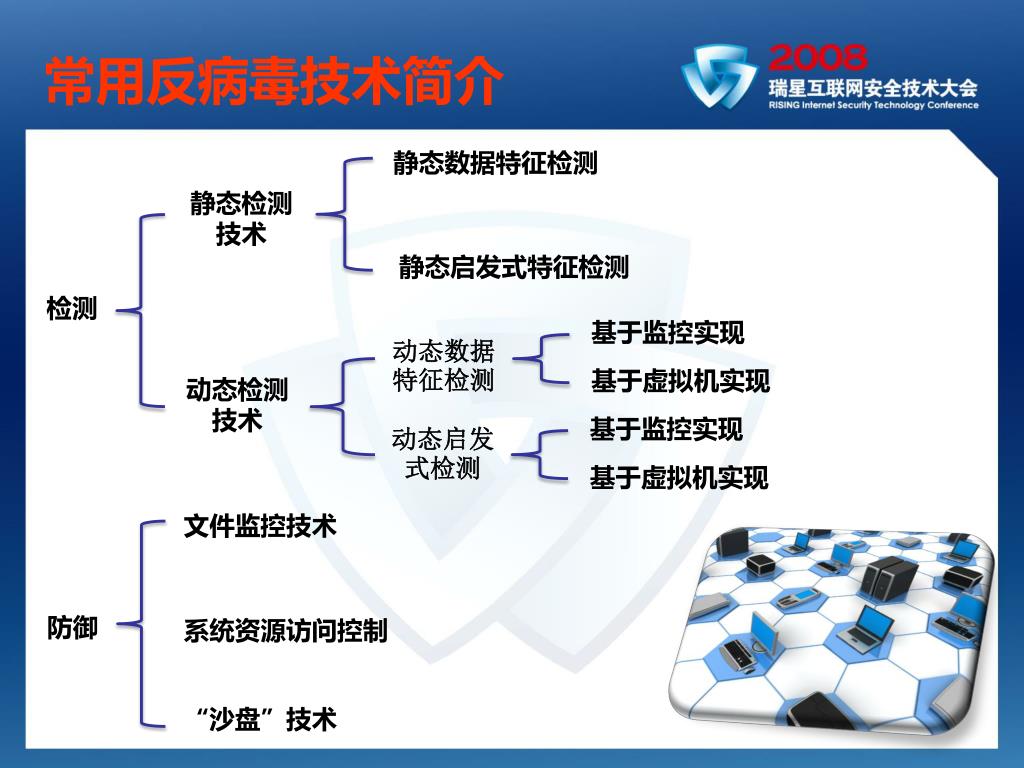 常用反病毒技术简介

2008
瑞星互联网安全技术大会
RISING Internet Security Technology Conference

检测

静态检测技术

静态数据特征检测

静态启发式特征检测

动态检测技术

动态数据特征检测

基于监控实现

基于虚拟机实现

动态启发式检测

基于监控实现

基于虚拟机实现

防御

文件监控技术

系统资源访问控制

“沙盘”技术